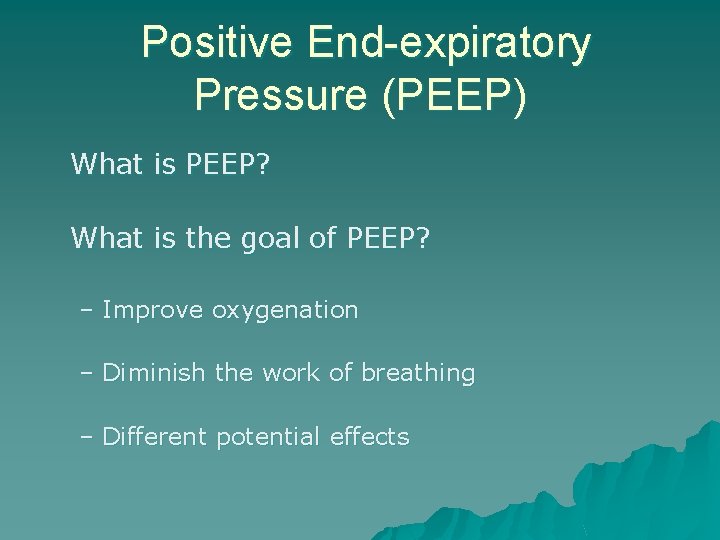 Positive End-expiratory Pressure (PEEP)

What is PEEP?

What is the goal of PEEP?

– Improve oxygenation

– Diminish the work of breathing

– Different potential effects